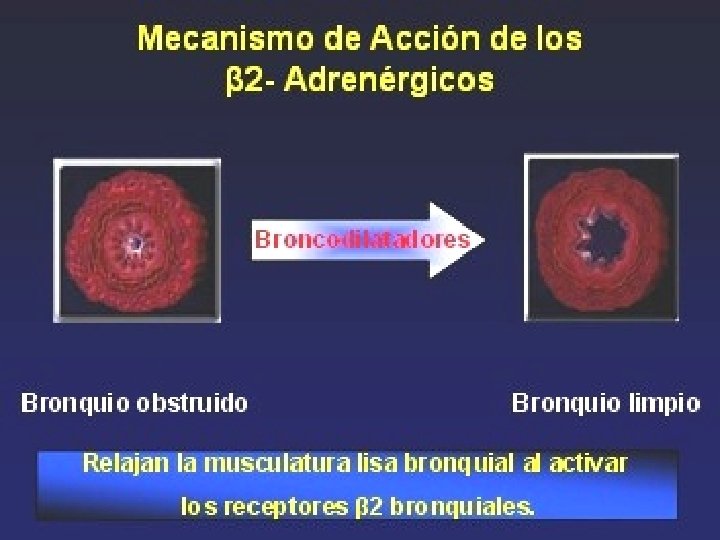 Mecanismo de Acción de los β2- Adrenérgicos

Broncodilatadores

Bronquio obstruido

Bronquio limpio

Relajan la musculatura lisa bronquial al activar los receptores β2 bronquiales.